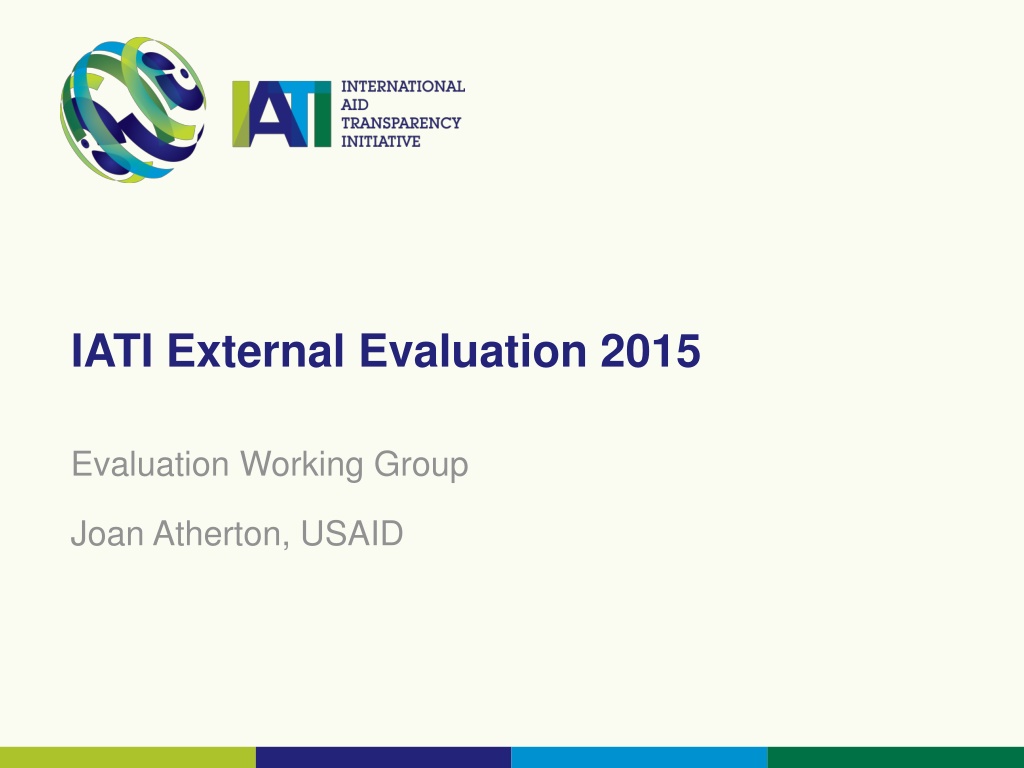 IATI

INTERNATIONAL
AID
TRANSPARENCY
INITIATIVE

IATI External Evaluation 2015

Evaluation Working Group

Joan Atherton, USAID